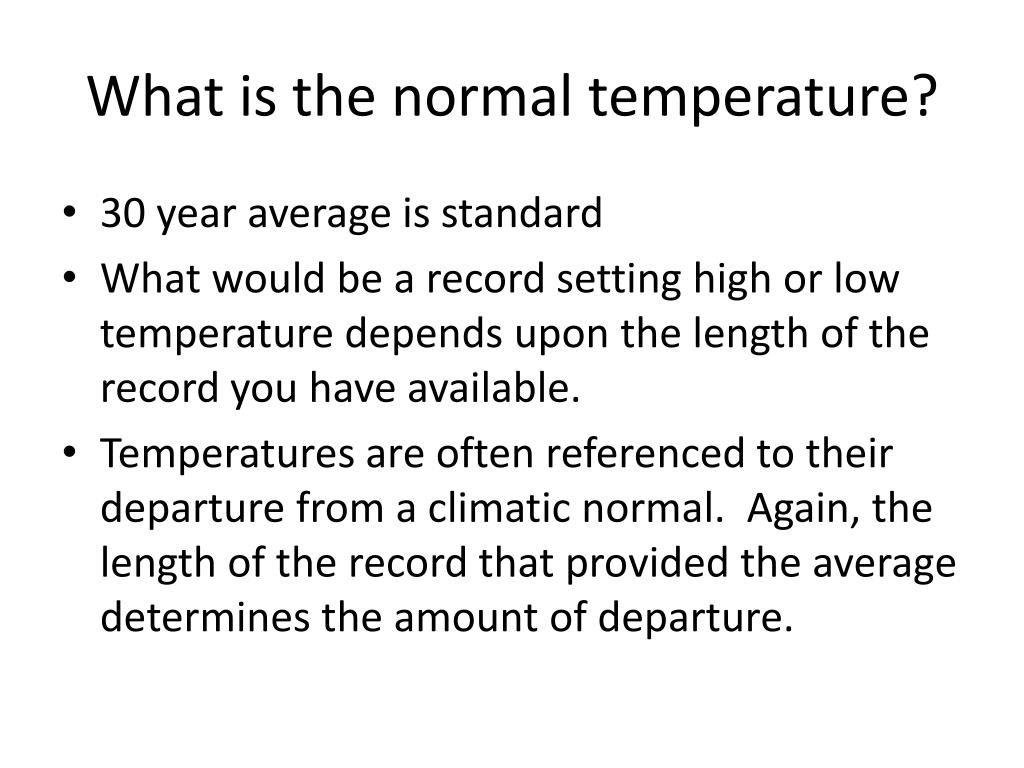 What is the normal temperature?

• 30 year average is standard
• What would be a record setting high or low temperature depends upon the length of the record you have available.
• Temperatures are often referenced to their departure from a climatic normal. Again, the length of the record that provided the average determines the amount of departure.